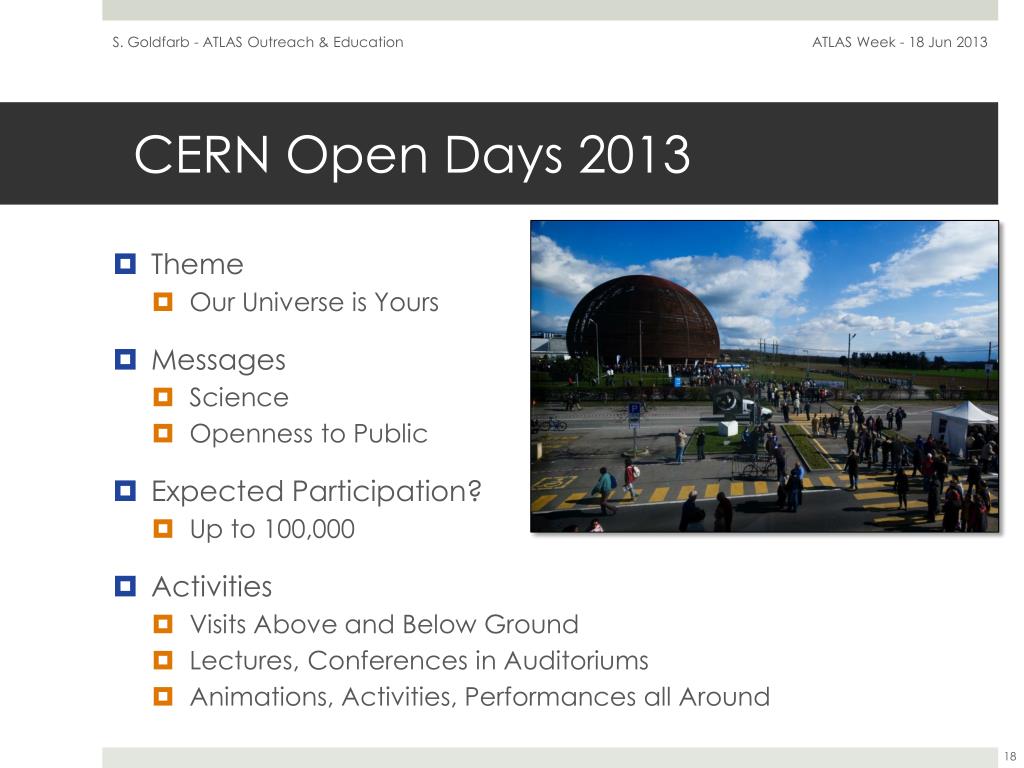 S. Goldfarb - ATLAS Outreach & Education

ATLAS Week - 18 Jun 2013

CERN Open Days 2013

Theme
Our Universe is Yours

Messages
Science
Openness to Public

Expected Participation?
Up to 100,000

Activities
Visits Above and Below Ground
Lectures, Conferences in Auditoriums
Animations, Activities, Performances all Around

18